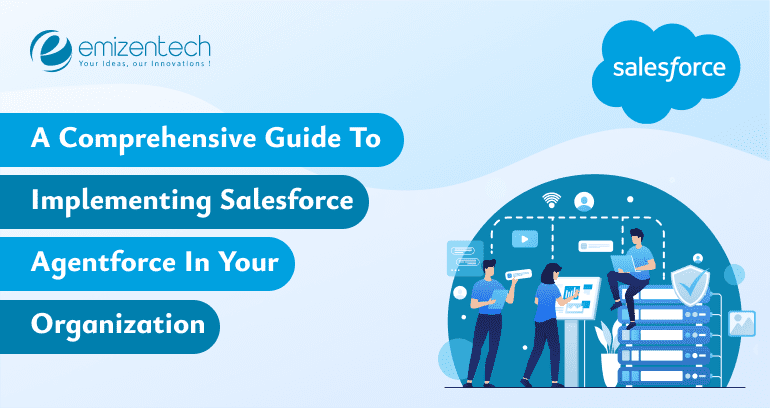 emizentech
Your Ideas, our Innovations !

salesforce

A Comprehensive Guide To Implementing Salesforce Agentforce In Your Organization